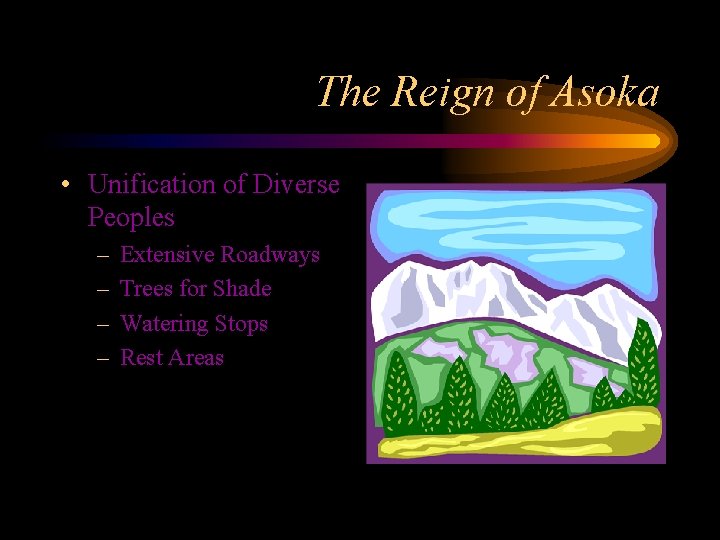 The Reign of Asoka

• Unification of Diverse Peoples
  – Extensive Roadways
  – Trees for Shade
  – Watering Stops
  – Rest Areas